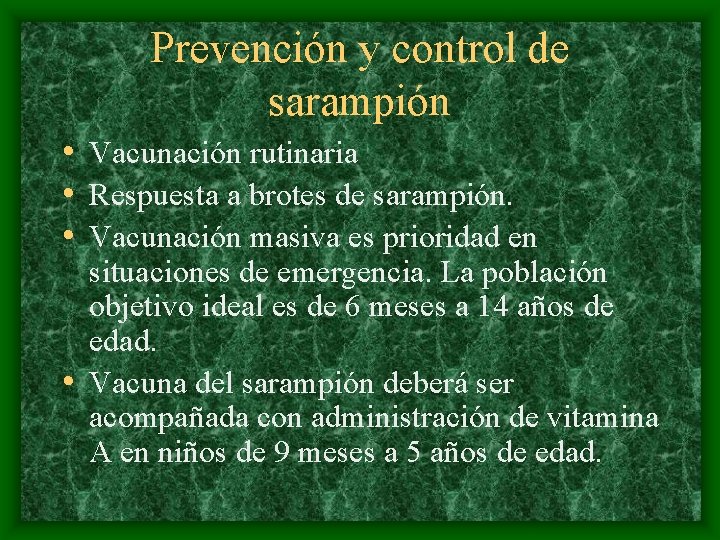 Prevención y control de sarampión

• Vacunación rutinaria
• Respuesta a brotes de sarampión.
• Vacunación masiva es prioridad en situaciones de emergencia. La población objetivo ideal es de 6 meses a 14 años de edad.
• Vacuna del sarampión deberá ser acompañada con administración de vitamina A en niños de 9 meses a 5 años de edad.